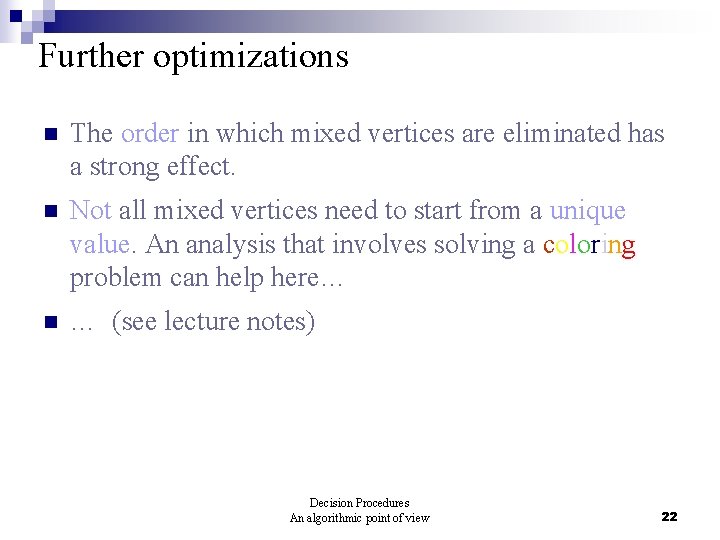 Further optimizations

The order in which mixed vertices are eliminated has a strong effect.

Not all mixed vertices need to start from a unique value. An analysis that involves solving a coloring problem can help here…

… (see lecture notes)

Decision Procedures
An algorithmic point of view

22